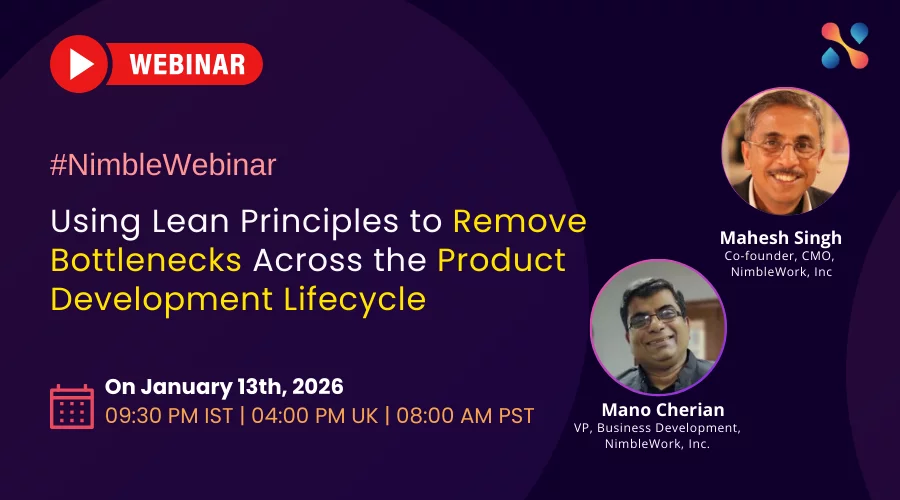 WEBINAR

#NimbleWebinar

Using Lean Principles to Remove Bottlenecks Across the Product Development Lifecycle

On January 13th, 2026
09:30 PM IST | 04:00 PM UK | 08:00 AM PST

Mahesh Singh
Co-founder, CMO, NimbleWork, Inc

Mano Cherian
VP, Business Development, NimbleWork, Inc.